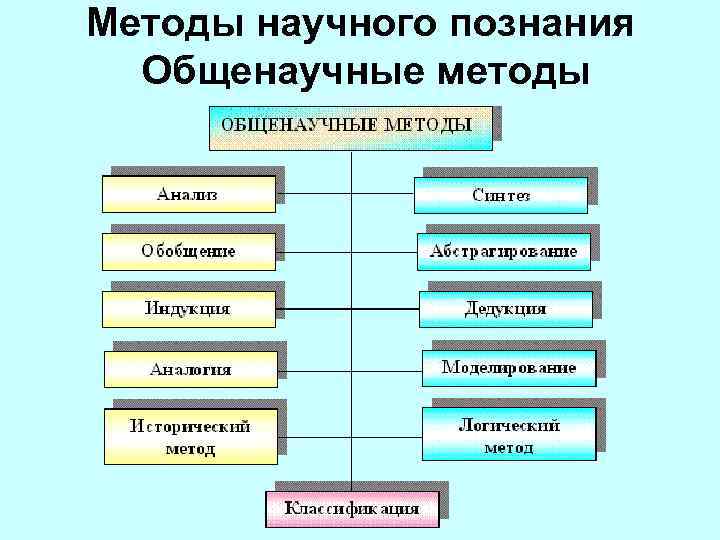 Методы научного познания
Общенаучные методы

ОБЩЕНАУЧНЫЕ МЕТОДЫ

Анализ

Синтез

Обобщение

Абстрагирование

Индукция

Дедукция

Аналогия

Моделирование

Исторический метод

Логический метод

Классификация